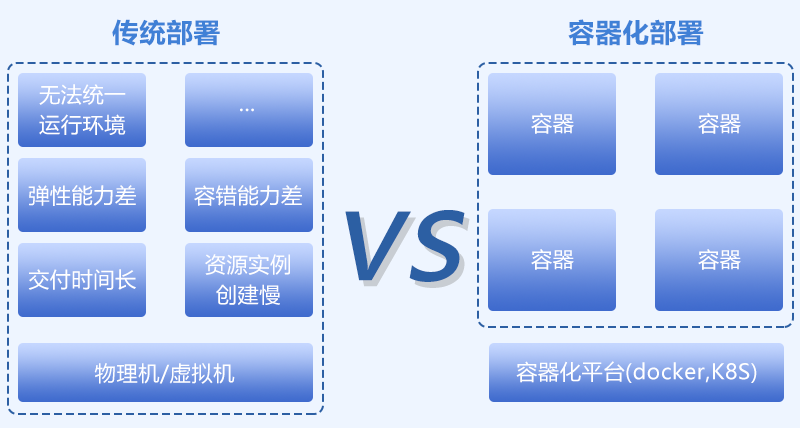 传统部署

无法统一运行环境

...

弹性能力差

容错能力差

交付时间长

资源实例创建慢

物理机/虚拟机

VS

容器化部署

容器

容器

容器

容器

容器化平台(docker,K8S)